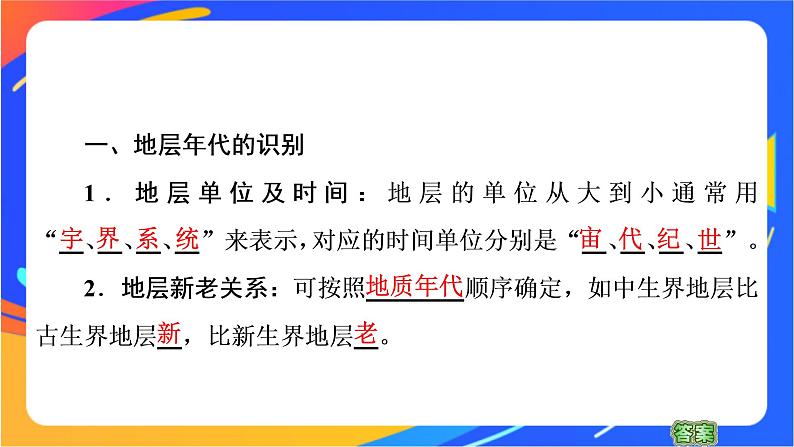 一、地层年代的识别

1．地层单位及时间：地层的单位从大到小通常用“宇、界、系、统”来表示，对应的时间单位分别是“宙、代、纪、世”。

2．地层新老关系：可按照地质年代顺序确定，如中生界地层比古生界地层新，比新生界地层老。

答案